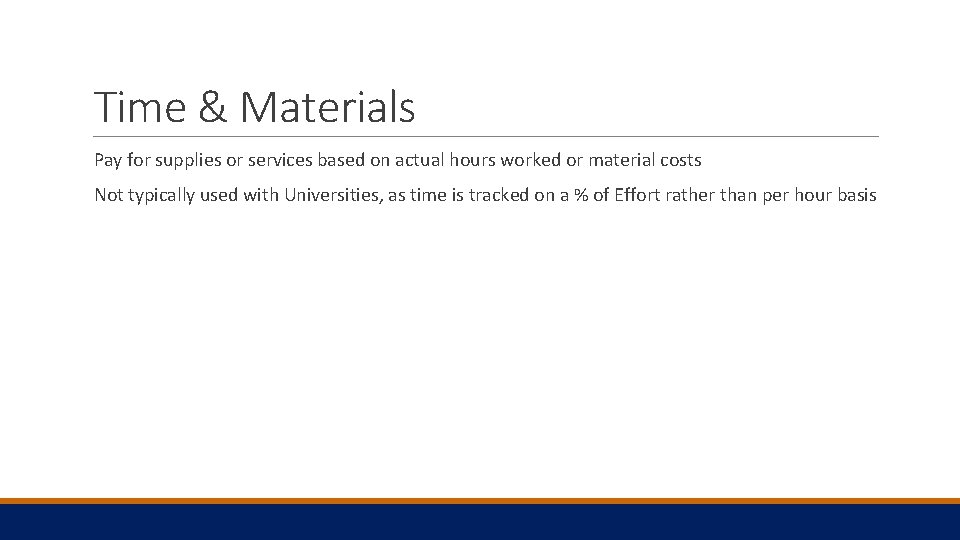 Time & Materials

Pay for supplies or services based on actual hours worked or material costs

Not typically used with Universities, as time is tracked on a % of Effort rather than per hour basis